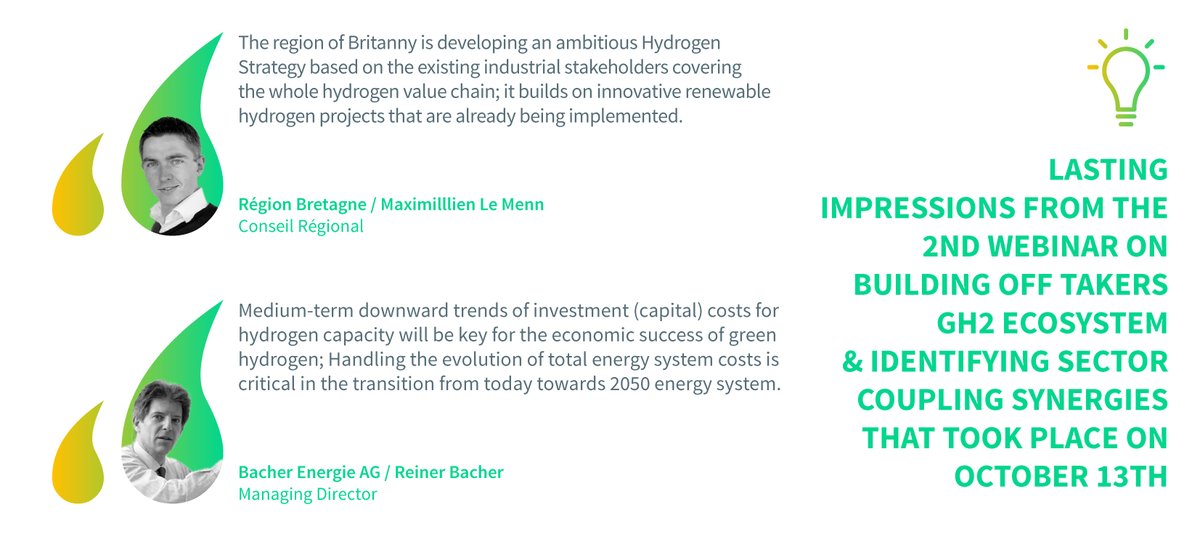 The region of Britanny is developing an ambitious Hydrogen Strategy based on the existing industrial stakeholders covering the whole hydrogen value chain; it builds on innovative renewable hydrogen projects that are already being implemented.

Région Bretagne / Maximilllien Le Menn
Conseil Régional

Medium-term downward trends of investment (capital) costs for hydrogen capacity will be key for the economic success of green hydrogen; Handling the evolution of total energy system costs is critical in the transition from today towards 2050 energy system.

Bacher Energie AG / Reiner Bacher
Managing Director

LASTING IMPRESSIONS FROM THE 2ND WEBINAR ON BUILDING OFF TAKERS GH2 ECOSYSTEM & IDENTIFYING SECTOR COUPLING SYNERGIES THAT TOOK PLACE ON OCTOBER 13TH